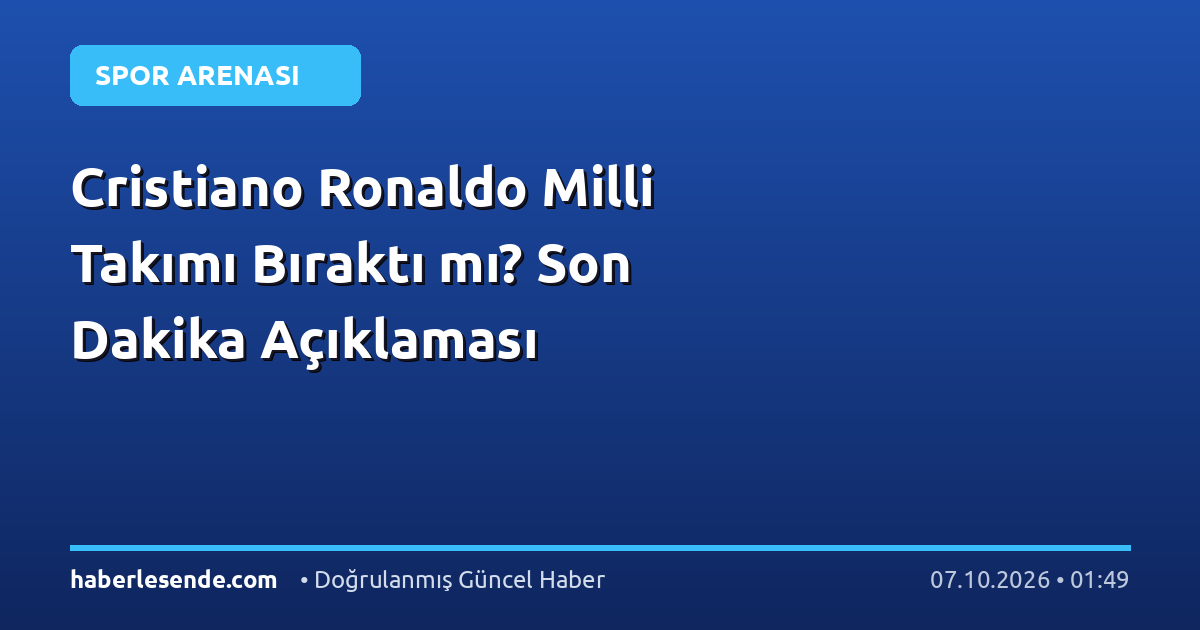 SPOR ARENASI

Cristiano Ronaldo Milli Takımı Bıraktı mı? Son Dakika Açıklaması

haberlesende.com • Doğrulanmış Güncel Haber 07.10.2026 • 01:49